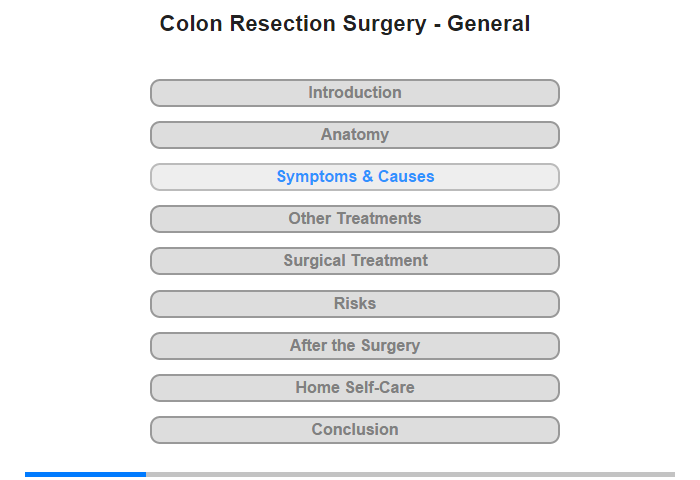 Colon Resection Surgery - General

Introduction

Anatomy

Symptoms & Causes

Other Treatments

Surgical Treatment

Risks

After the Surgery

Home Self-Care

Conclusion